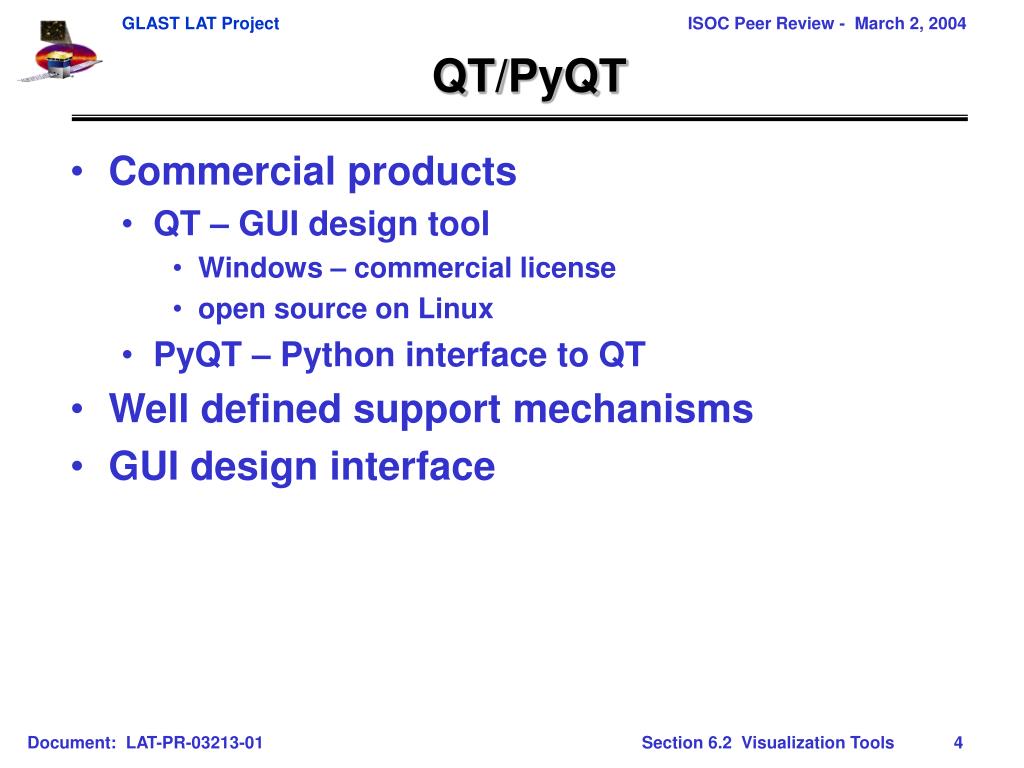 GLAST LAT Project

ISOC Peer Review - March 2, 2004

QT/PyQT

• Commercial products
  • QT – GUI design tool
    • Windows – commercial license
    • open source on Linux
  • PyQT – Python interface to QT
• Well defined support mechanisms
• GUI design interface

Document: LAT-PR-03213-01

Section 6.2 Visualization Tools

4